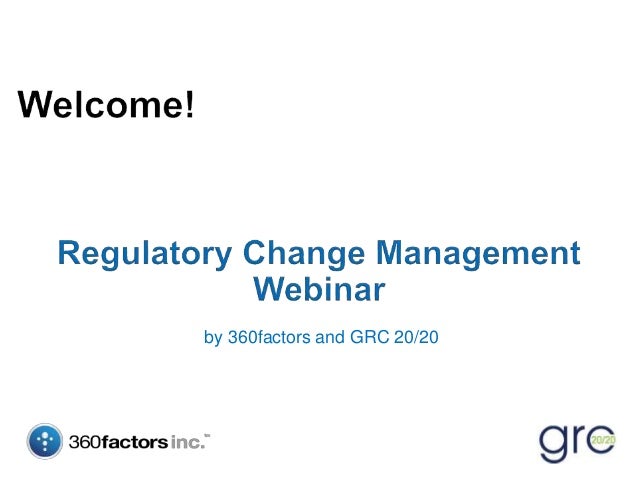 Welcome!

Regulatory Change Management Webinar

by 360factors and GRC 20/20

360factors inc.™

grc 20/20